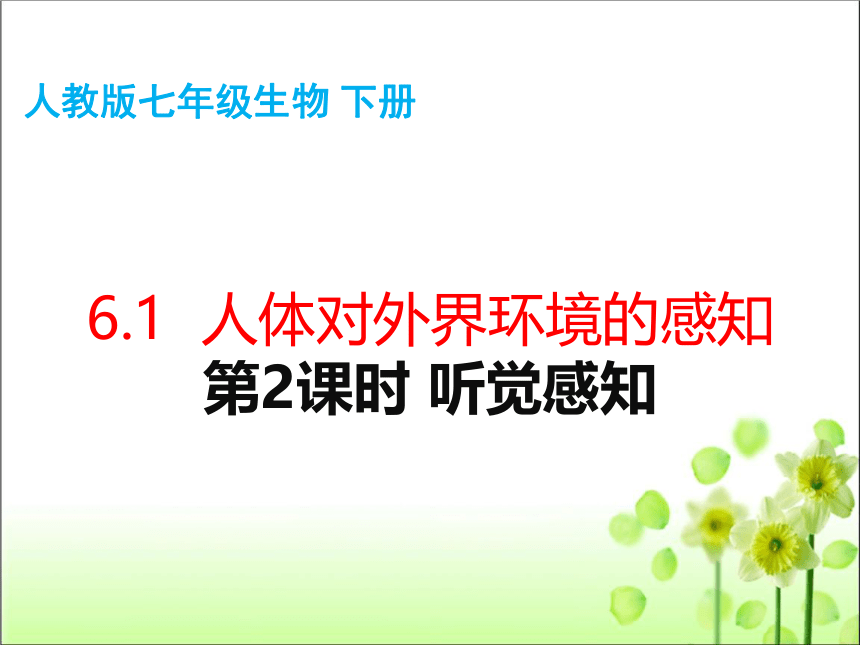 人教版七年级生物 下册

6.1 人体对外界环境的感知
第2课时 听觉感知